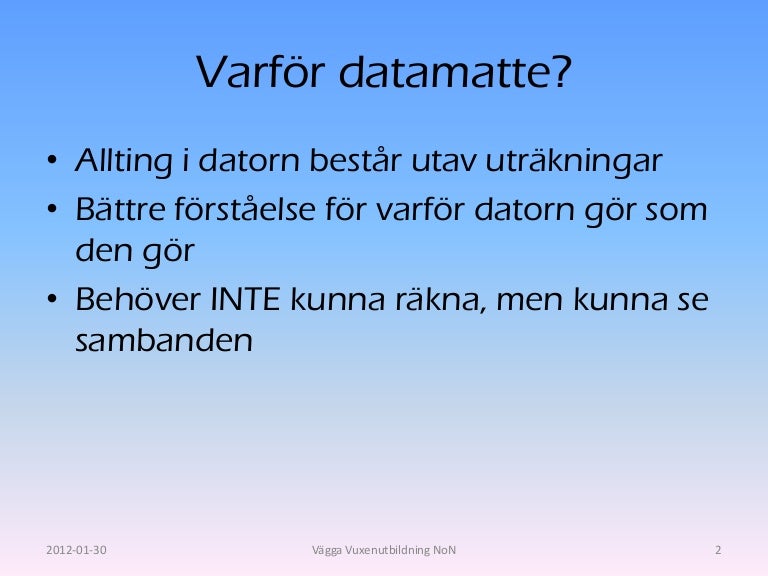 Varför datamatte?

• Allting i datorn består utav uträkningar
• Bättre förståelse för varför datorn gör som den gör
• Behöver INTE kunna räkna, men kunna se sambanden

2012-01-30 Vägga Vuxenutbildning NoN 2